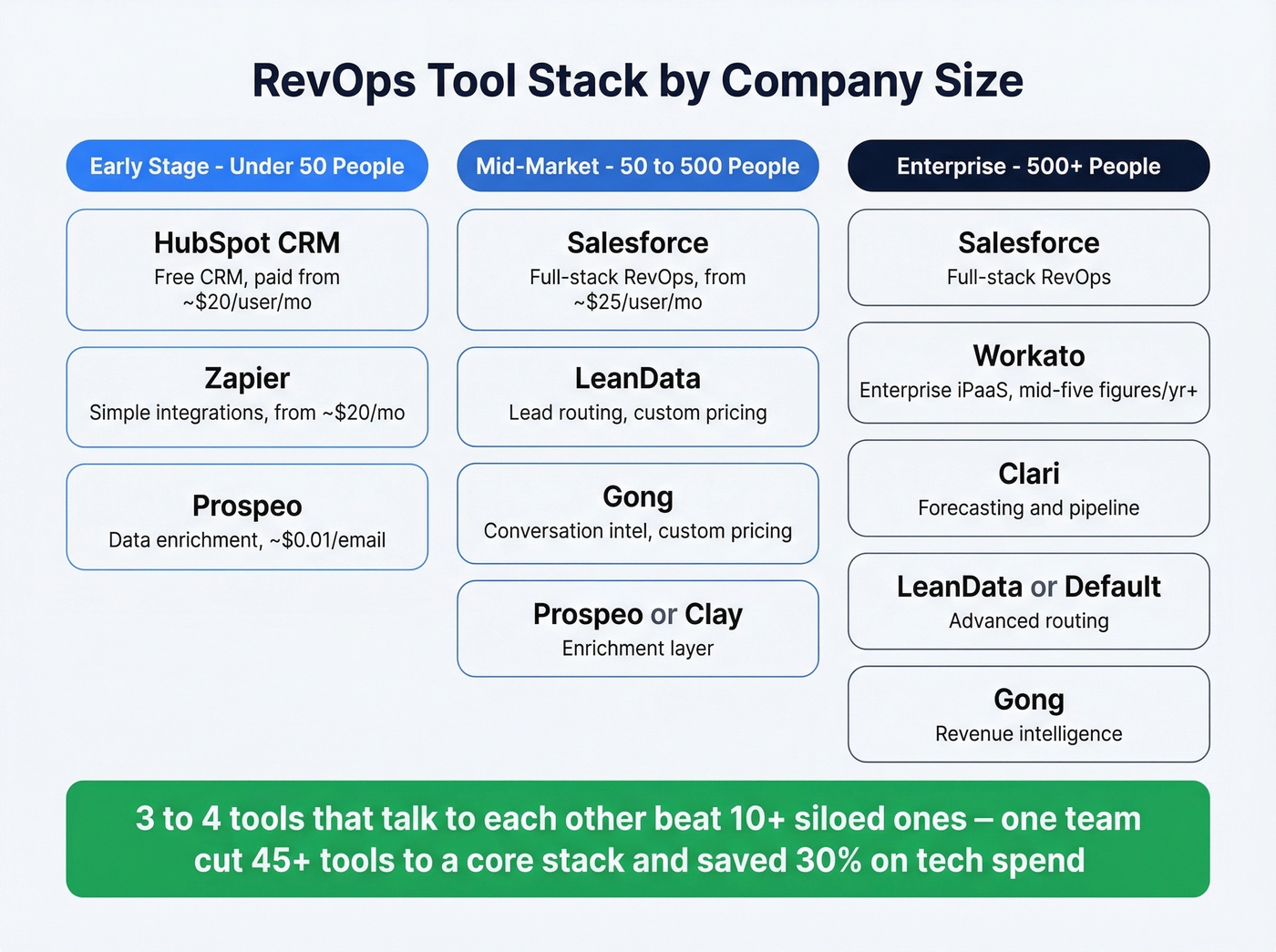 RevOps Tool Stack by Company Size

Early Stage - Under 50 People

HubSpot CRM
Free CRM, paid from ~$20/user/mo

Zapier
Simple integrations, from ~$20/mo

Prospeo
Data enrichment, ~$0.01/email

Mid-Market - 50 to 500 People

Salesforce
Full-stack RevOps, from ~$25/user/mo

LeanData
Lead routing, custom pricing

Gong
Conversation intel, custom pricing

Prospeo or Clay
Enrichment layer

Enterprise - 500+ People

Salesforce
Full-stack RevOps

Workato
Enterprise iPaaS, mid-five figures/yr+

Clari
Forecasting and pipeline

LeanData or Default
Advanced routing

Gong
Revenue intelligence

3 to 4 tools that talk to each other beat 10+ siloed ones – one team cut 45+ tools to a core stack and saved 30% on tech spend